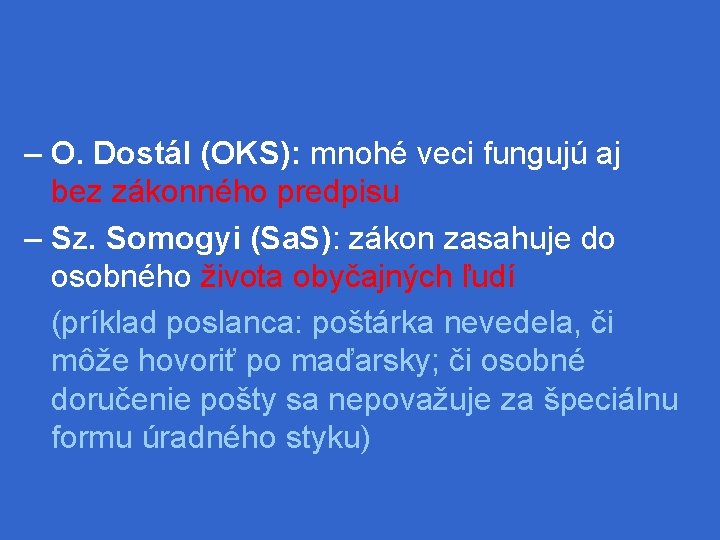 – O. Dostál (OKS): mnohé veci fungujú aj bez zákonného predpisu

– Sz. Somogyi (SaS): zákon zasahuje do osobného života obyčajných ľudí

(príklad poslanca: poštárka nevedela, či môže hovoriť po maďarsky; či osobné doručenie pošty sa nepovažuje za špeciálnu formu úradného styku)